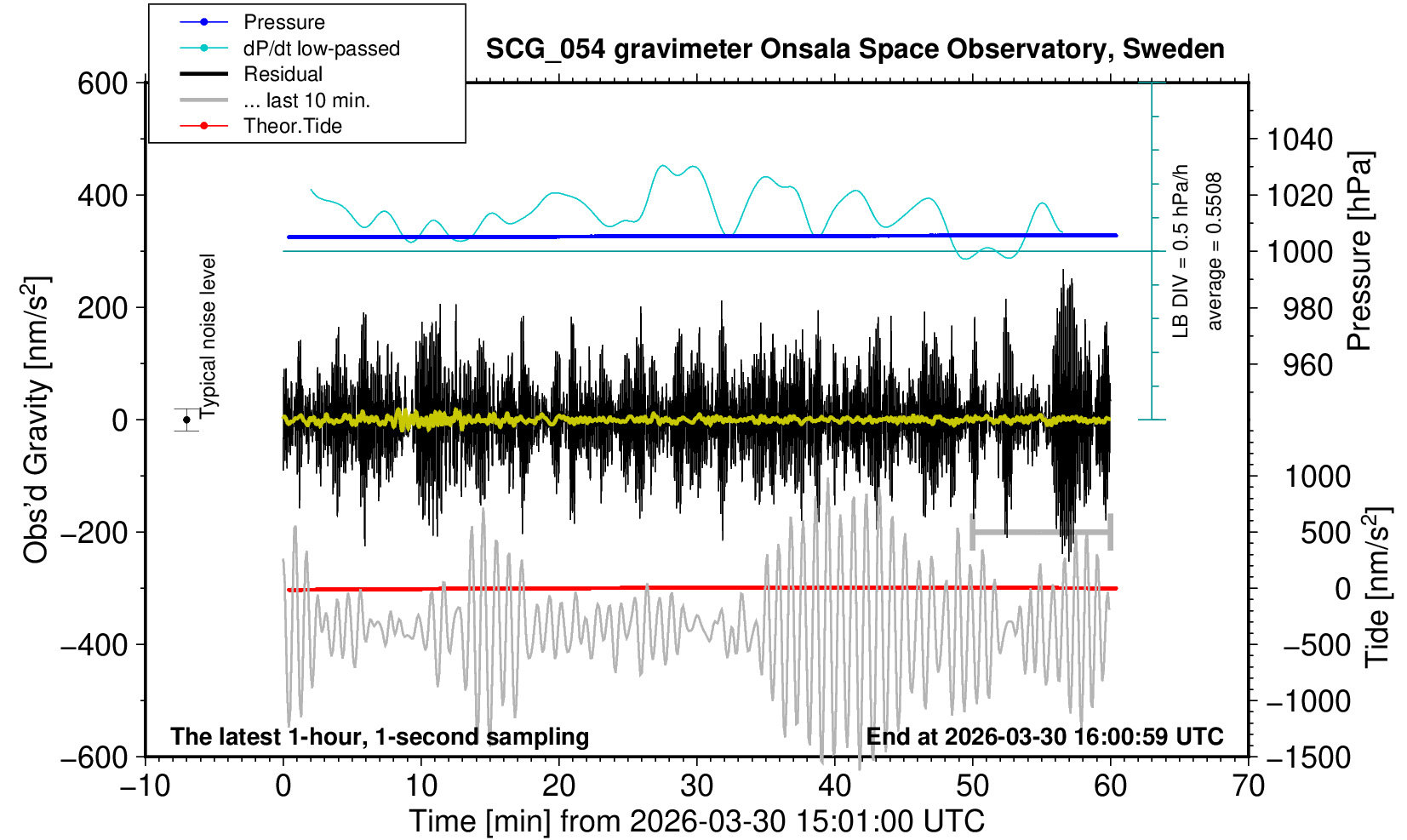 Pressure
dP/dt low-passed
Residual
... last 10 min.
Theor.Tide

SCG_054 gravimeter Onsala Space Observatory, Sweden

600
400
200
0
−200
−400
−600

Obs'd Gravity [nm/s$^2$]

Typical noise level

LB DIV = 0.5 hPa/h
average = 0.5508

1040
1020
1000
980
960

Pressure [hPa]

1000
500
0
−500
−1000
−1500

Tide [nm/s$^2$]

The latest 1-hour, 1-second sampling
End at 2026-03-30 16:00:59 UTC

−10
0
10
20
30
40
50
60
70

Time [min] from 2026-03-30 15:01:00 UTC